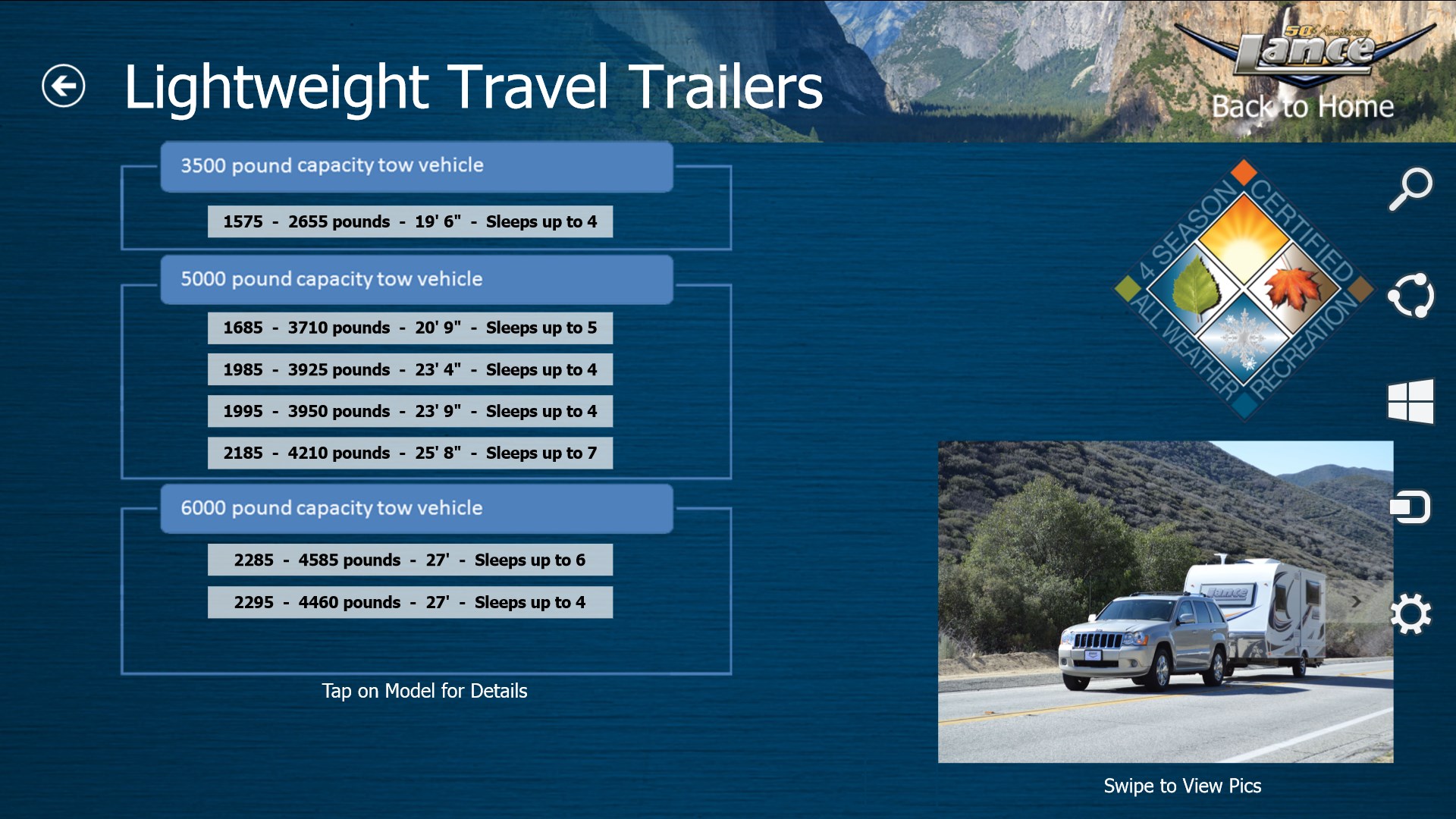 Lightweight Travel Trailers

50th Anniversary
Lance
Back to Home

3500 pound capacity tow vehicle

1575 - 2655 pounds - 19' 6" - Sleeps up to 4

5000 pound capacity tow vehicle

1685 - 3710 pounds - 20' 9" - Sleeps up to 5

1985 - 3925 pounds - 23' 4" - Sleeps up to 4

1995 - 3950 pounds - 23' 9" - Sleeps up to 4

2185 - 4210 pounds - 25' 8" - Sleeps up to 7

6000 pound capacity tow vehicle

2285 - 4585 pounds - 27' - Sleeps up to 6

2295 - 4460 pounds - 27' - Sleeps up to 4

Tap on Model for Details

4 SEASON CERTIFIED ALL WEATHER RECREATION

Lance

Swipe to View Pics